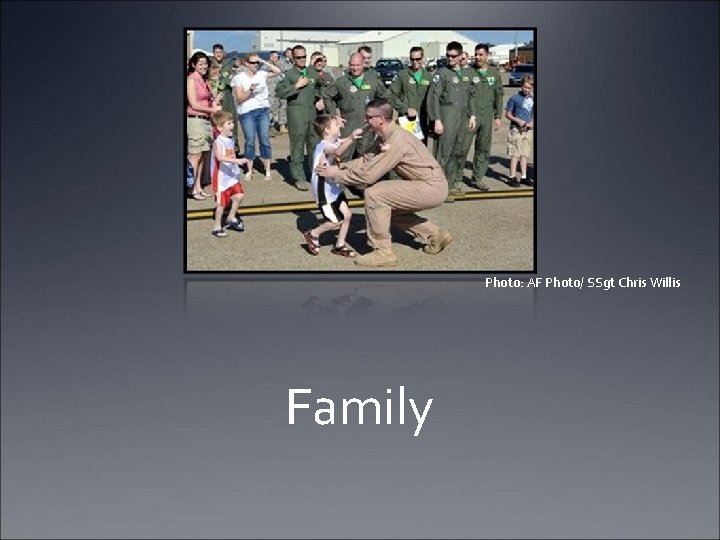 Photo: AF Photo/ SSgt Chris Willis

Family